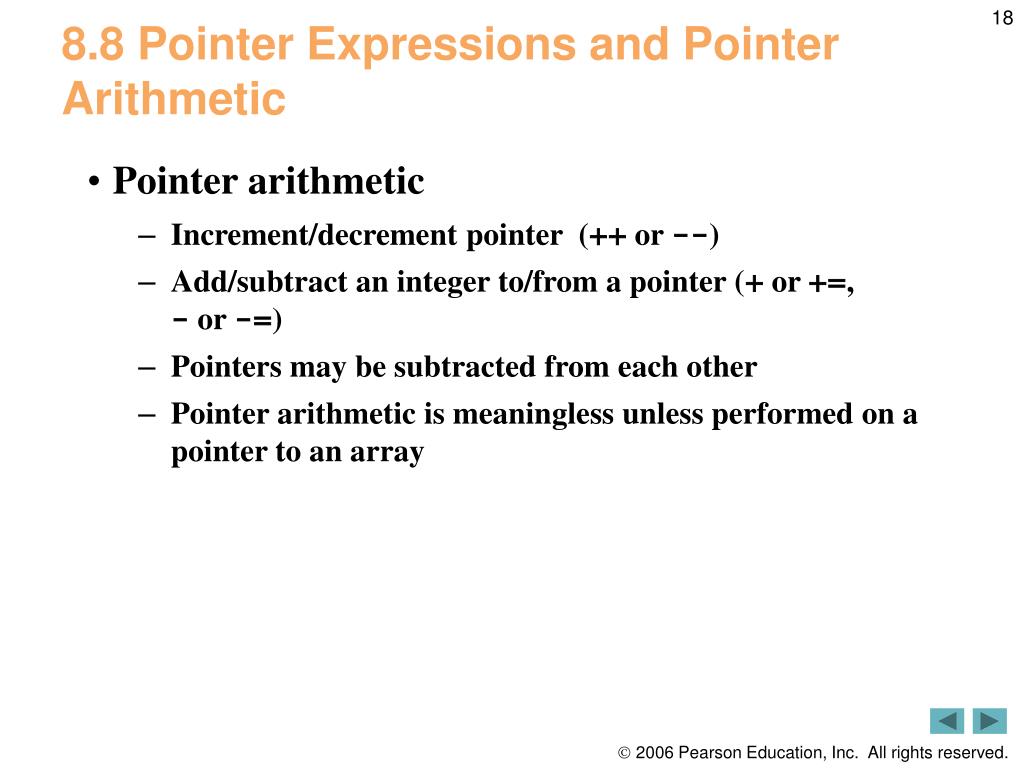 18

8.8 Pointer Expressions and Pointer Arithmetic

• Pointer arithmetic
– Increment/decrement pointer (++ or --)
– Add/subtract an integer to/from a pointer (+ or +=, - or -=)
– Pointers may be subtracted from each other
– Pointer arithmetic is meaningless unless performed on a pointer to an array

© 2006 Pearson Education, Inc. All rights reserved.